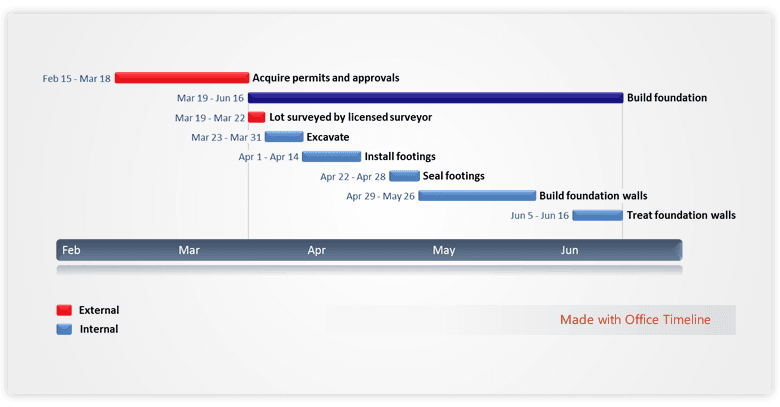 Feb 15 - Mar 18 Acquire permits and approvals
Mar 19 - Jun 16 Build foundation
Mar 19 - Mar 22 Lot surveyed by licensed surveyor
Mar 23 - Mar 31 Excavate
Apr 1 - Apr 14 Install footings
Apr 22 - Apr 28 Seal footings
Apr 29 - May 26 Build foundation walls
Jun 5 - Jun 16 Treat foundation walls

Feb Mar Apr May Jun

External
Internal

Made with Office Timeline